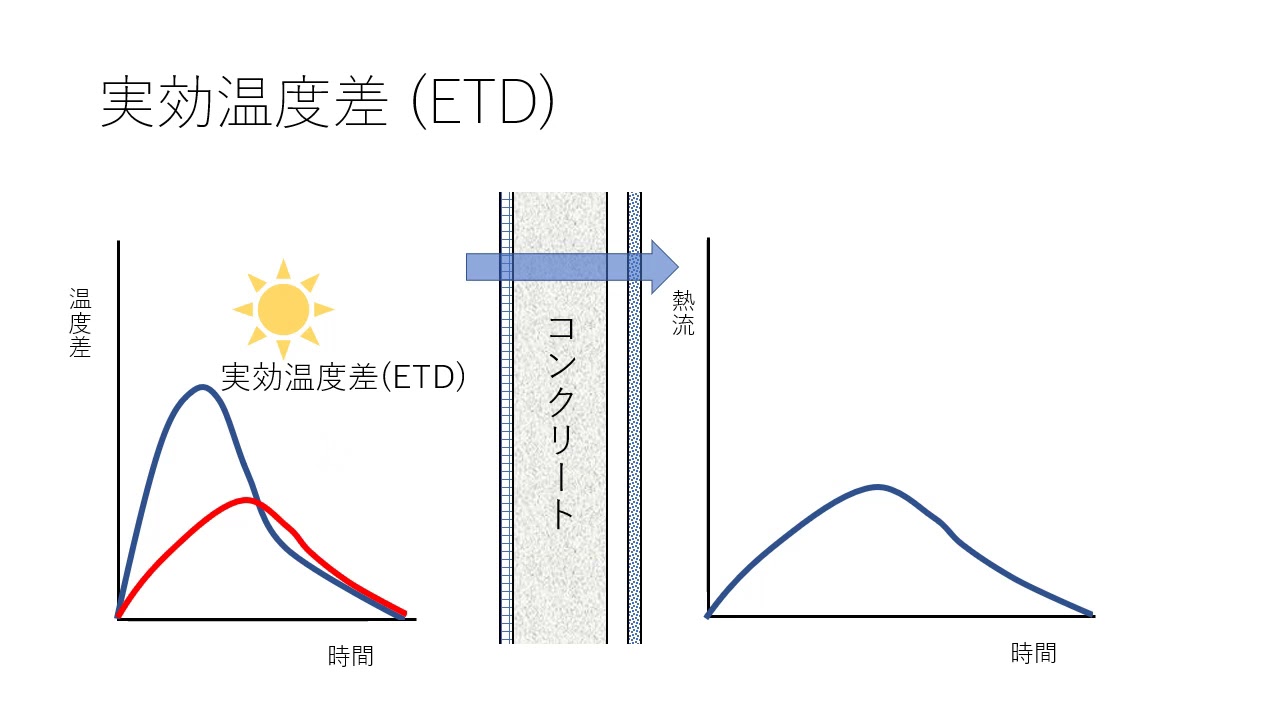 実効温度差 (ETD)

温度差

実効温度差(ETD)

時間

コンクリート

熱流

時間